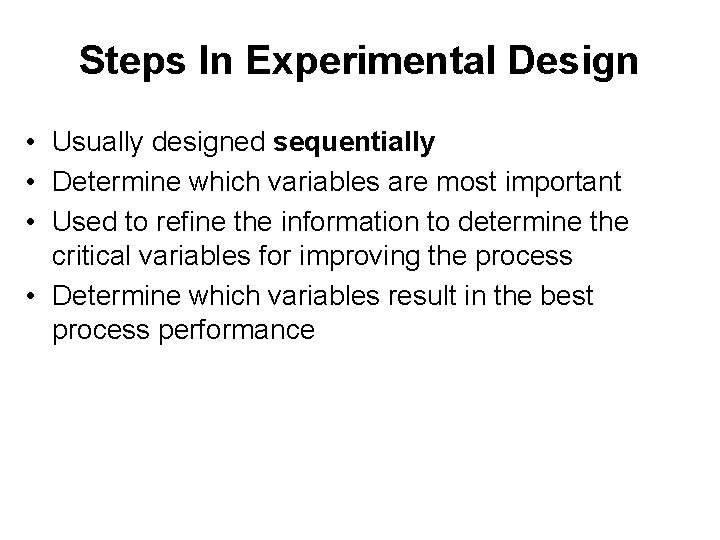 Steps In Experimental Design

• Usually designed sequentially
• Determine which variables are most important
• Used to refine the information to determine the critical variables for improving the process
• Determine which variables result in the best process performance